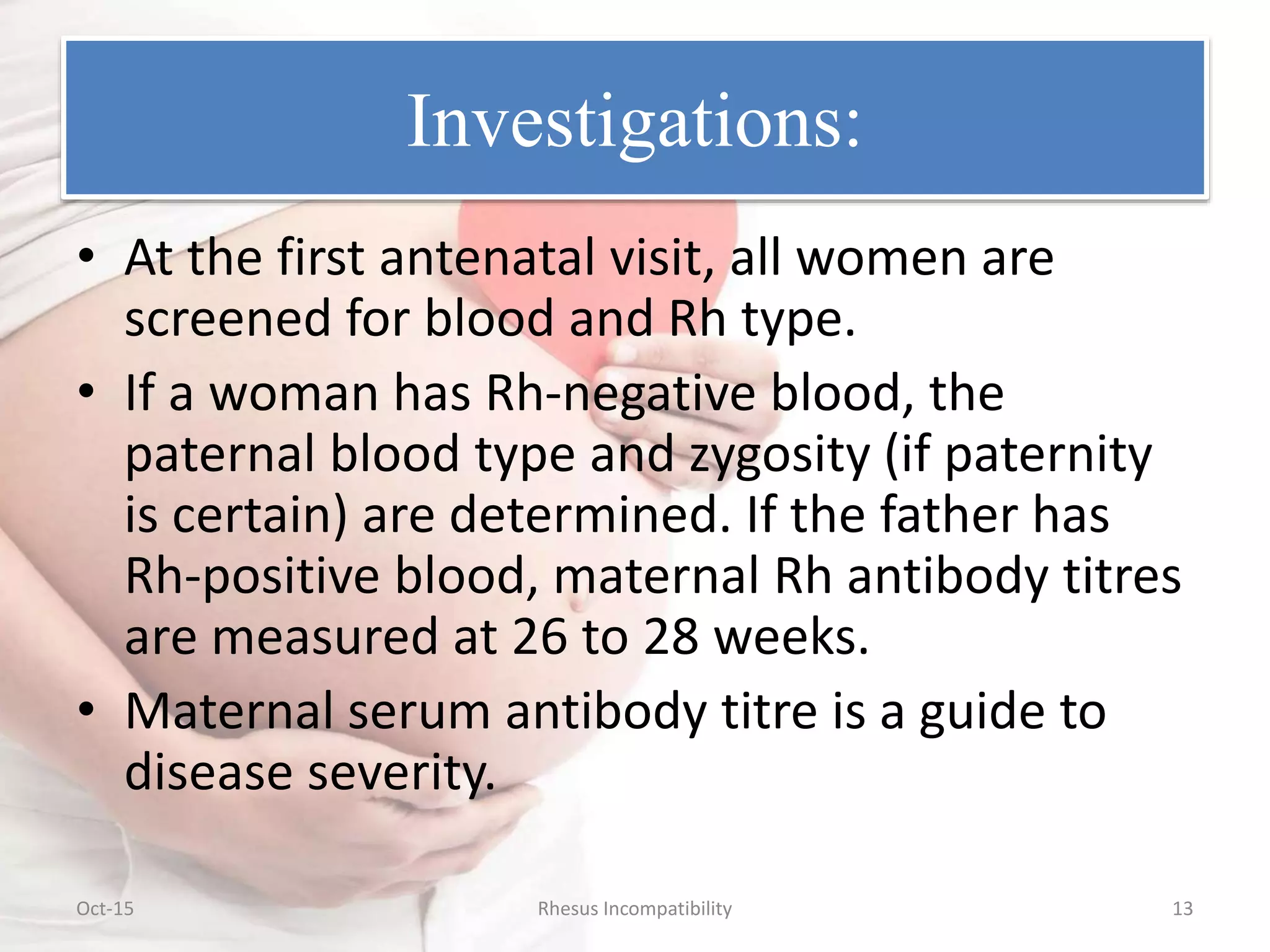 Investigations:

• At the first antenatal visit, all women are screened for blood and Rh type.

• If a woman has Rh-negative blood, the paternal blood type and zygosity (if paternity is certain) are determined. If the father has Rh-positive blood, maternal Rh antibody titres are measured at 26 to 28 weeks.

• Maternal serum antibody titre is a guide to disease severity.

Oct-15 Rhesus Incompatibility 13